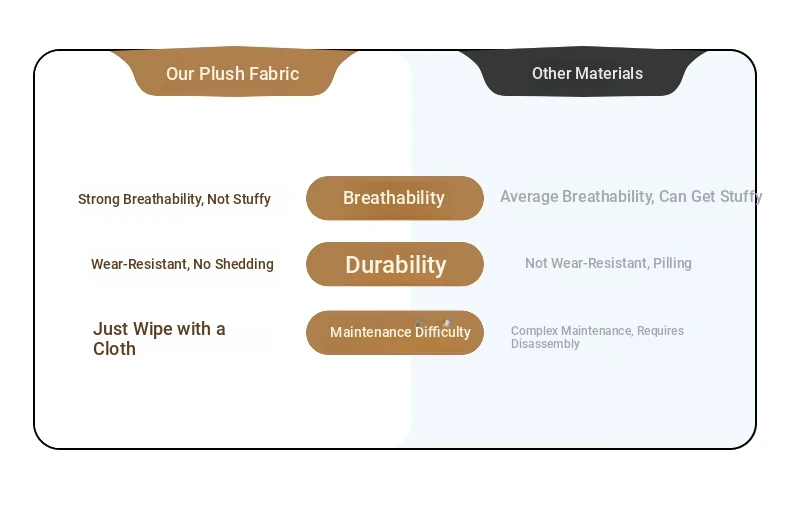 Our Plush Fabric

Other Materials

Strong Breathability, Not Stuffy

Breathability

Average Breathability, Can Get Stuffy

Wear-Resistant, No Shedding

Durability

Not Wear-Resistant, Pilling

Just Wipe with a Cloth

Maintenance Difficulty

Complex Maintenance, Requires Disassembly